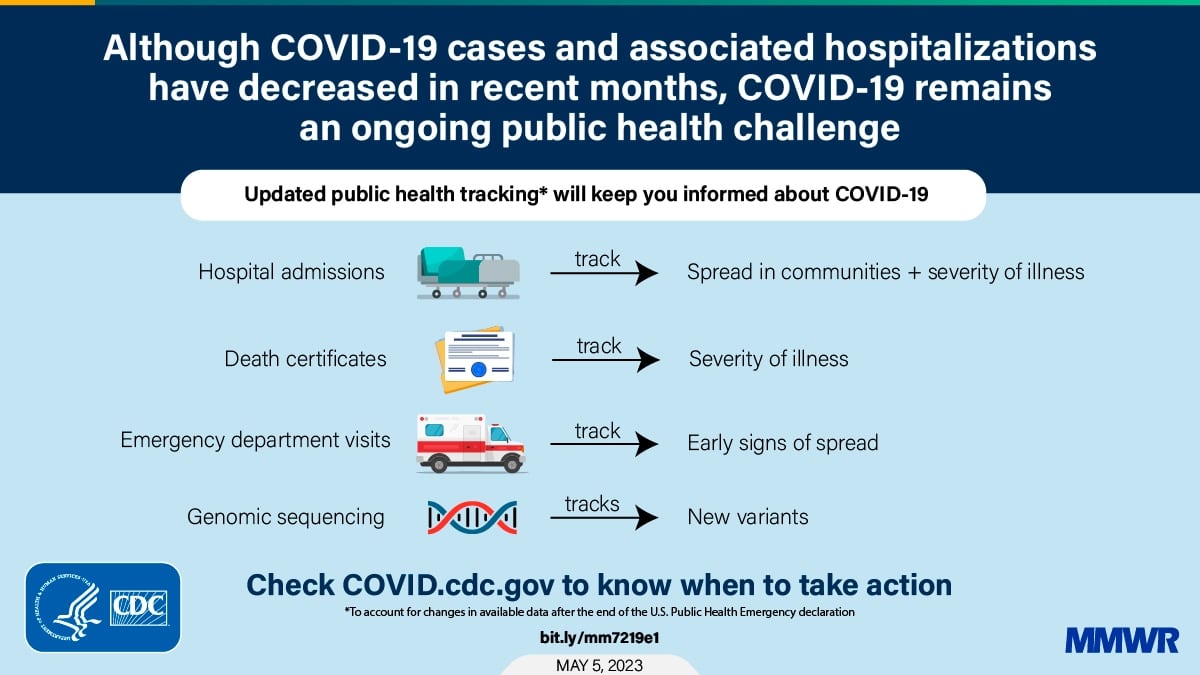 Although COVID-19 cases and associated hospitalizations have decreased in recent months, COVID-19 remains an ongoing public health challenge

Updated public health tracking* will keep you informed about COVID-19

Hospital admissions track Spread in communities + severity of illness

Death certificates track Severity of illness

Emergency department visits track Early signs of spread

Genomic sequencing tracks New variants

CDC

Check COVID.cdc.gov to know when to take action

*To account for changes in available data after the end of the U.S. Public Health Emergency declaration

bit.ly/mm7219e1

MAY 5, 2023

MMWR